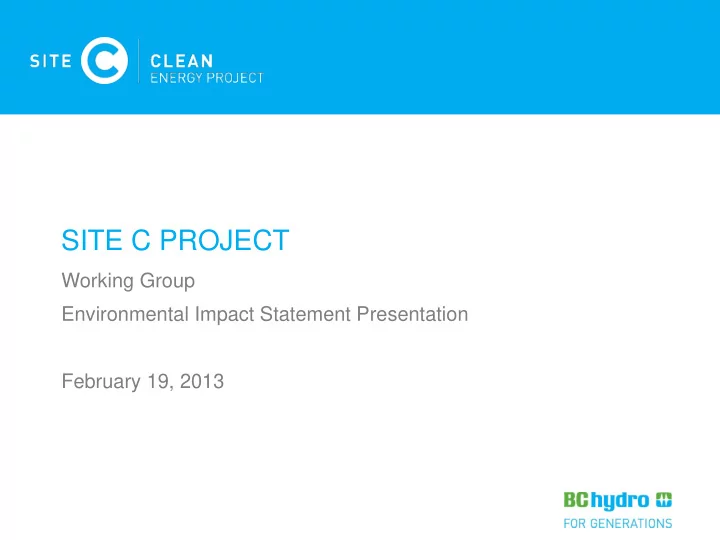 SITE C CLEAN ENERGY PROJECT

SITE C PROJECT

Working Group

Environmental Impact Statement Presentation

February 19, 2013

BChydro

FOR GENERATIONS